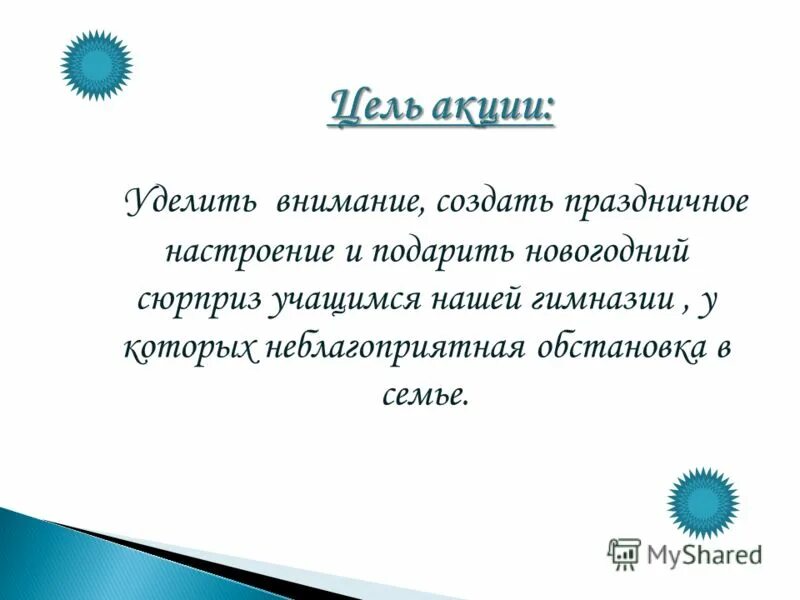 Цель акции:

Уделить внимание, создать праздничное настроение и подарить новогодний сюрприз учащимся нашей гимназии , у которых неблагоприятная обстановка в семье.

MyShared